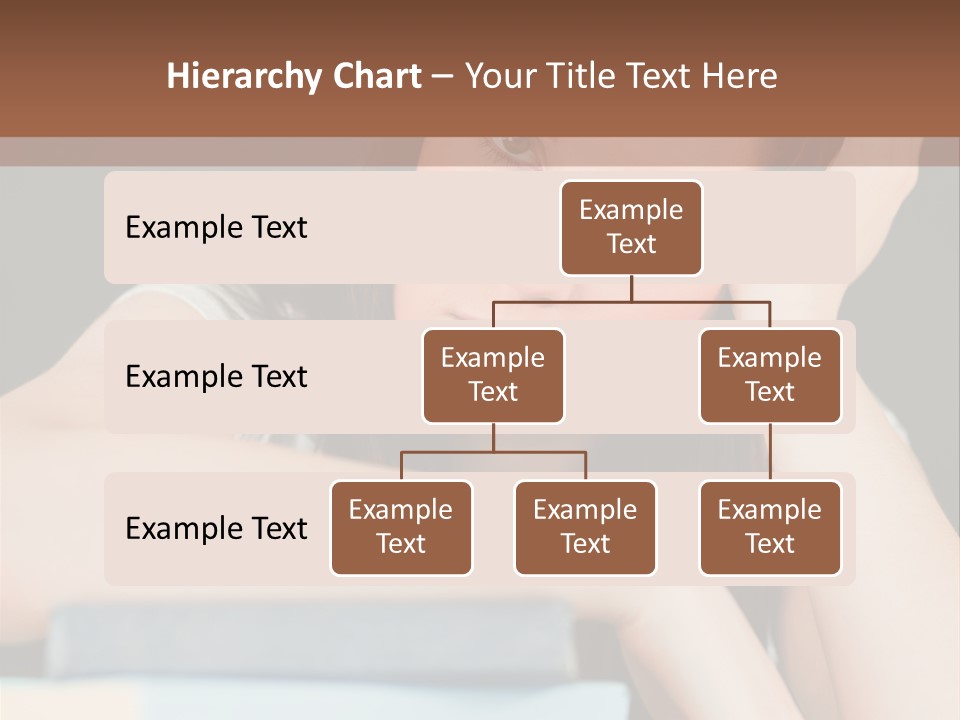 Hierarchy Chart – Your Title Text Here

Example Text

Example Text

Example Text

Example Text

Example Text

Example Text

Example Text

Example Text

Example Text